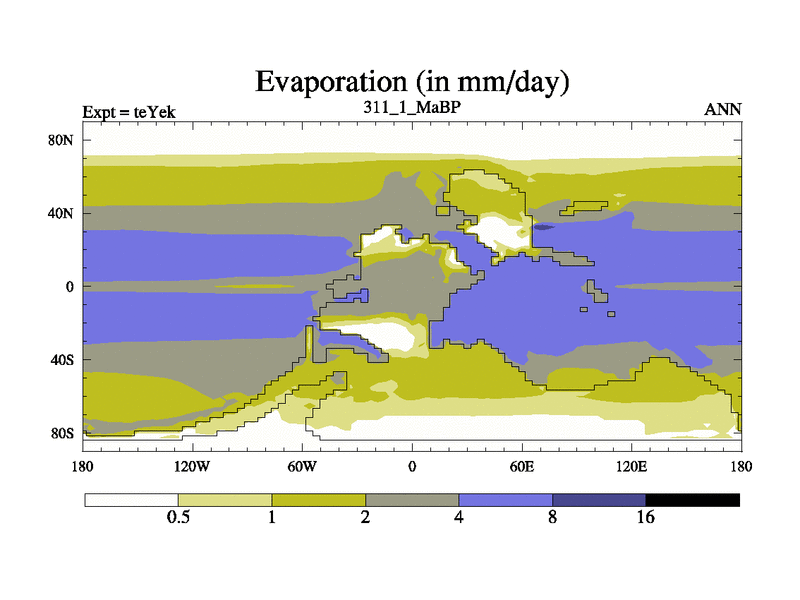 Evaporation (in mm/day)

Expt = teYek
311_1_MaBP
ANN

80N
40N
0
40S
80S

180
120W
60W
0
60E
120E
180

0.5
1
2
4
8
16